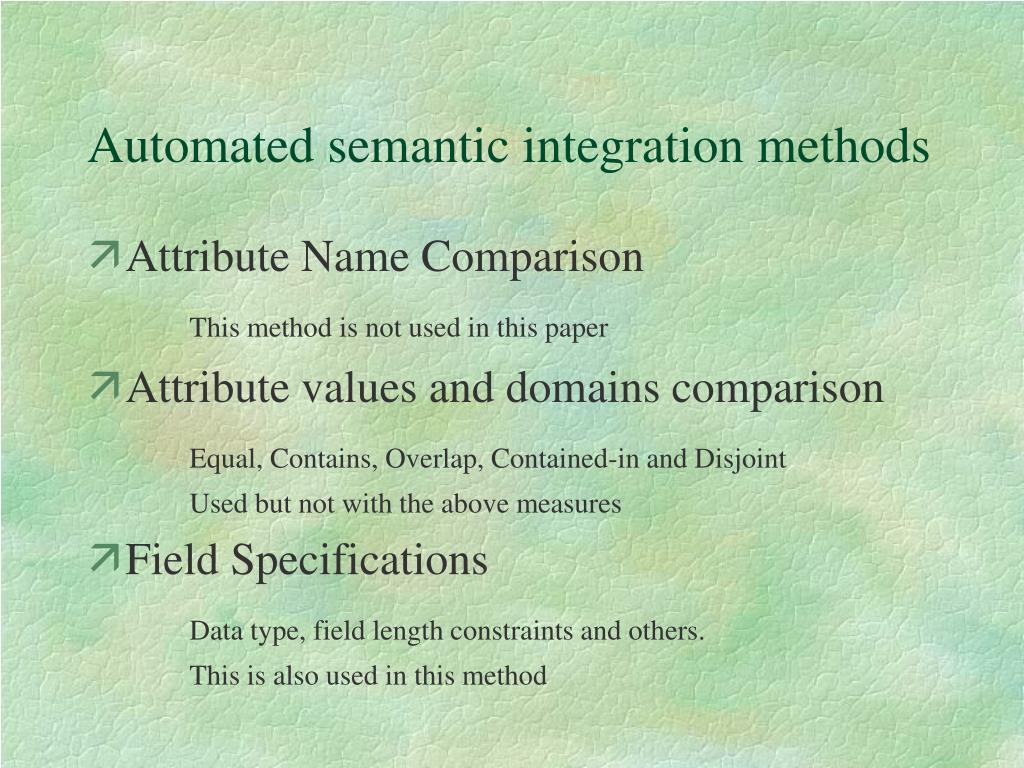 Automated semantic integration methods

Attribute Name Comparison

This method is not used in this paper

Attribute values and domains comparison

Equal, Contains, Overlap, Contained-in and Disjoint

Used but not with the above measures

Field Specifications

Data type, field length constraints and others.

This is also used in this method